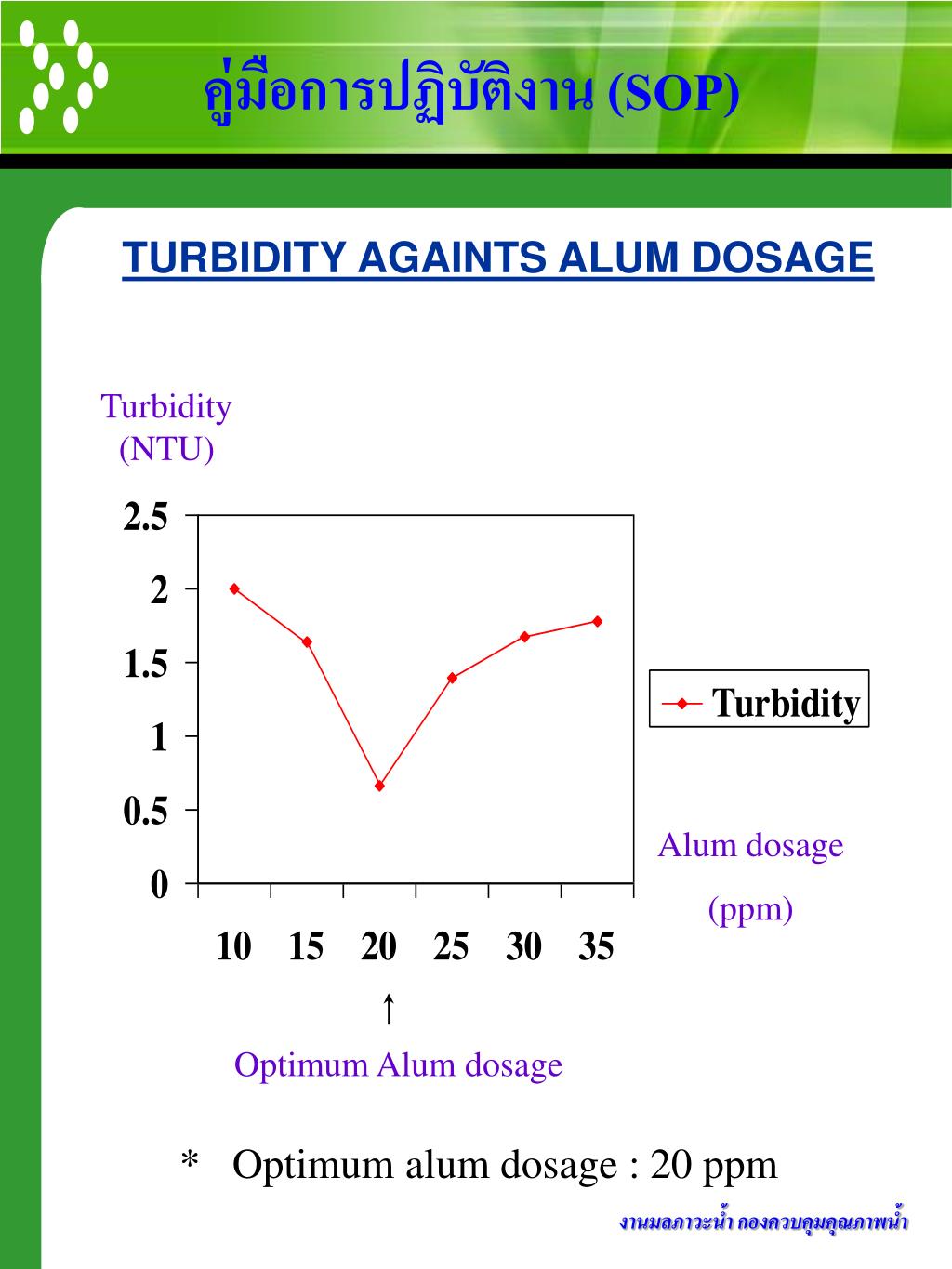 คู่มือการปฏิบัติงาน (SOP)

TURBIDITY AGAINTS ALUM DOSAGE

Turbidity
(NTU)

2.5
2
1.5
1
0.5
0

10 15 20 25 30 35

Turbidity

Alum dosage
(ppm)

↑
Optimum Alum dosage

* Optimum alum dosage : 20 ppm

งานมลภาวะน้ำ กองควบคุมคุณภาพน้ำ